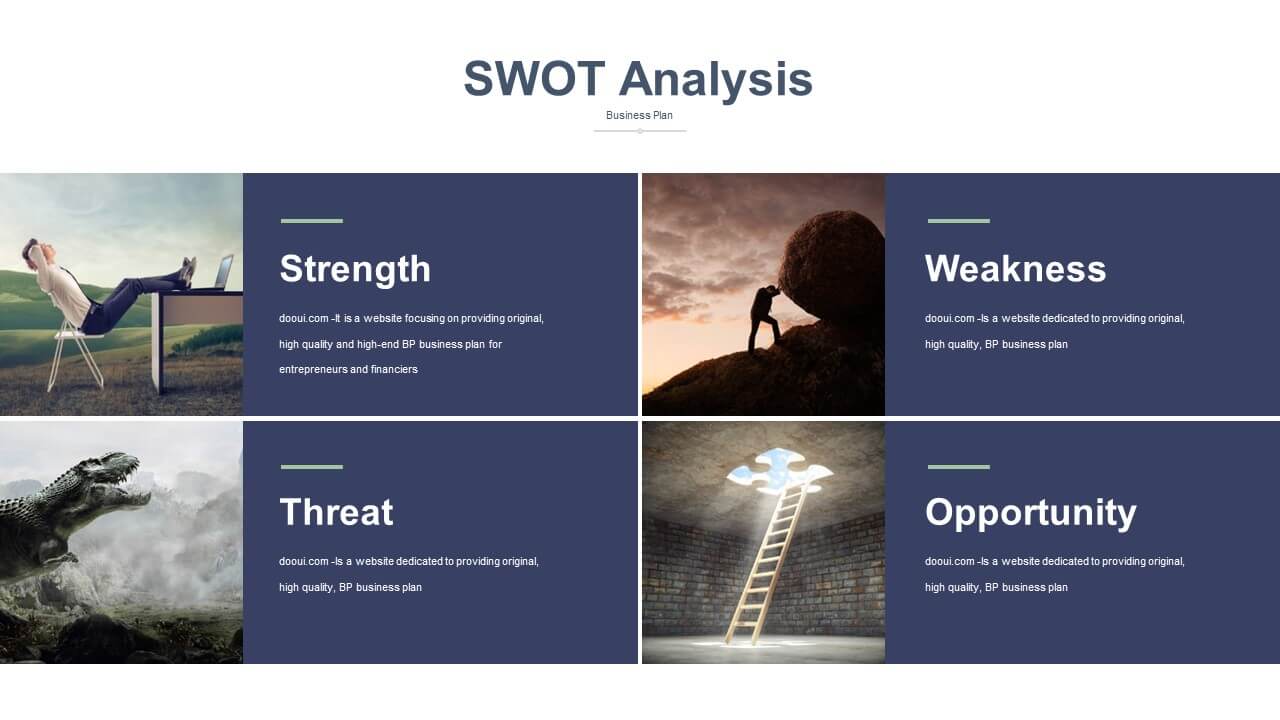 SWOT Analysis

Business Plan

Strength

dooui.com -It is a website focusing on providing original, high quality and high-end BP business plan for entrepreneurs and financiers

Weakness

dooui.com -Is a website dedicated to providing original, high quality, BP business plan

Threat

dooui.com -Is a website dedicated to providing original, high quality, BP business plan

Opportunity

dooui.com -Is a website dedicated to providing original, high quality, BP business plan